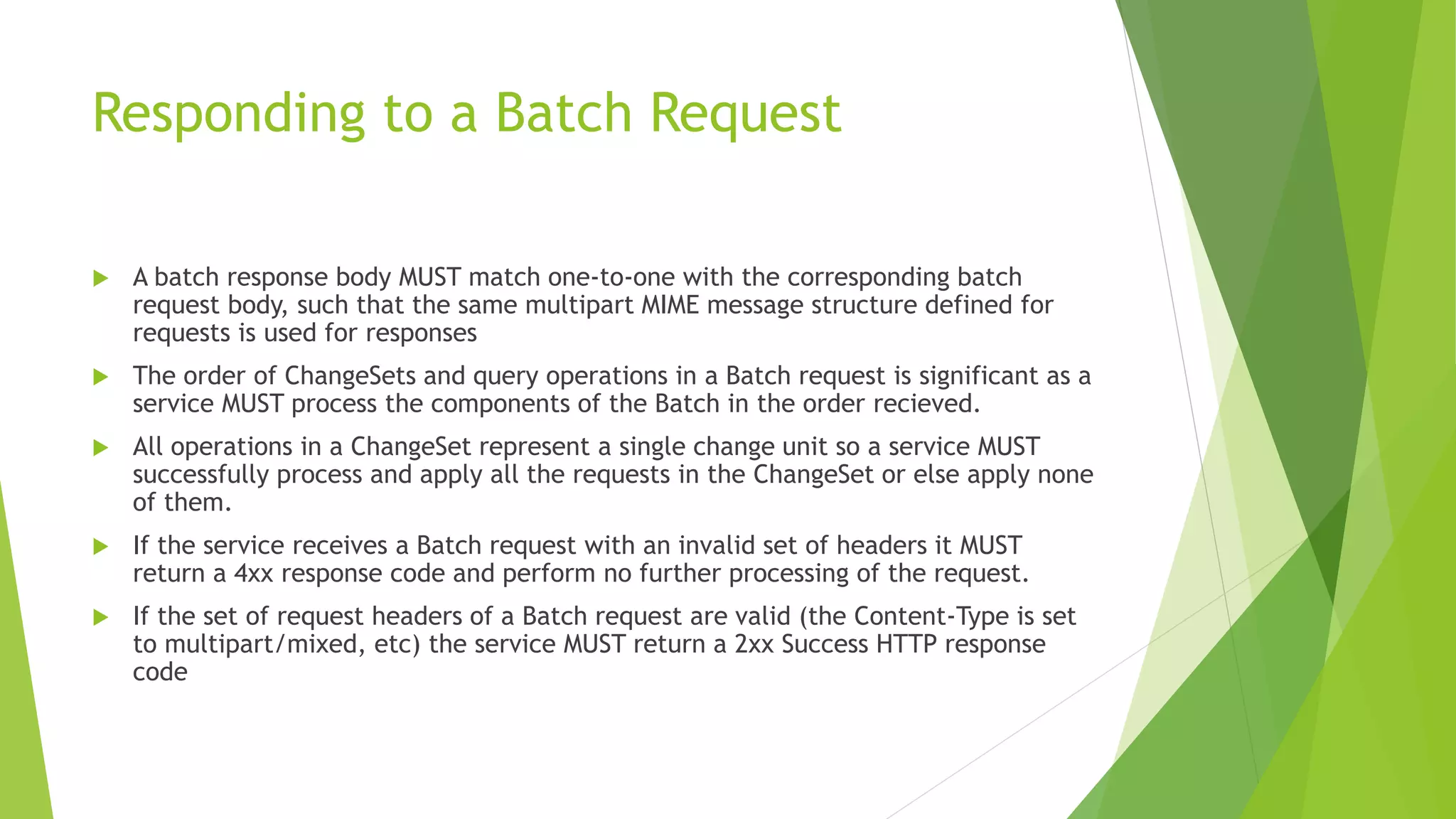 Responding to a Batch Request

A batch response body MUST match one-to-one with the corresponding batch request body, such that the same multipart MIME message structure defined for requests is used for responses

The order of ChangeSets and query operations in a Batch request is significant as a service MUST process the components of the Batch in the order recieved.

All operations in a ChangeSet represent a single change unit so a service MUST successfully process and apply all the requests in the ChangeSet or else apply none of them.

If the service receives a Batch request with an invalid set of headers it MUST return a 4xx response code and perform no further processing of the request.

If the set of request headers of a Batch request are valid (the Content-Type is set to multipart/mixed, etc) the service MUST return a 2xx Success HTTP response code